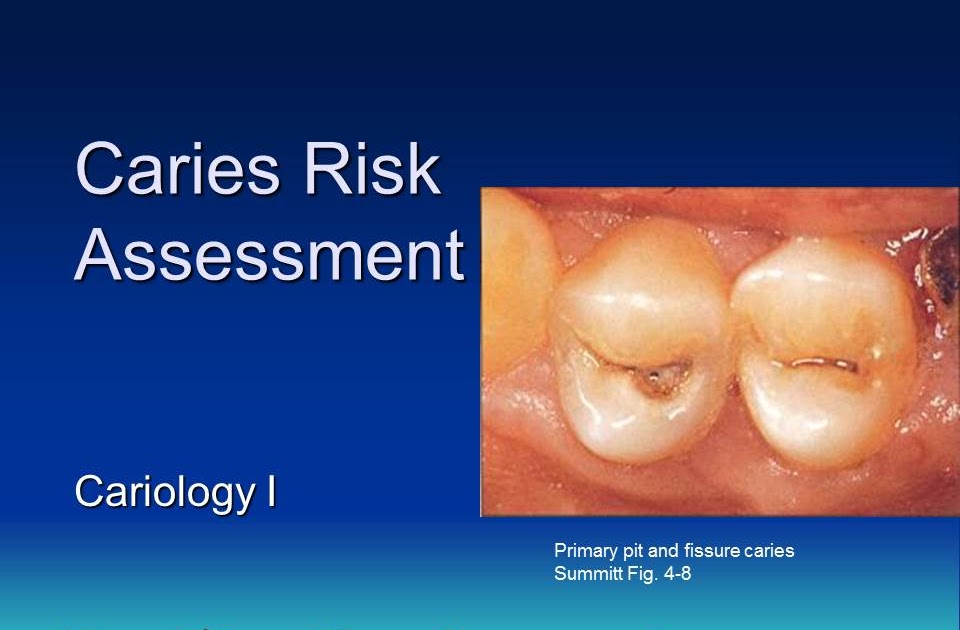 Caries Risk Assessment

Cariology I

Primary pit and fissure caries
Summitt Fig. 4-8